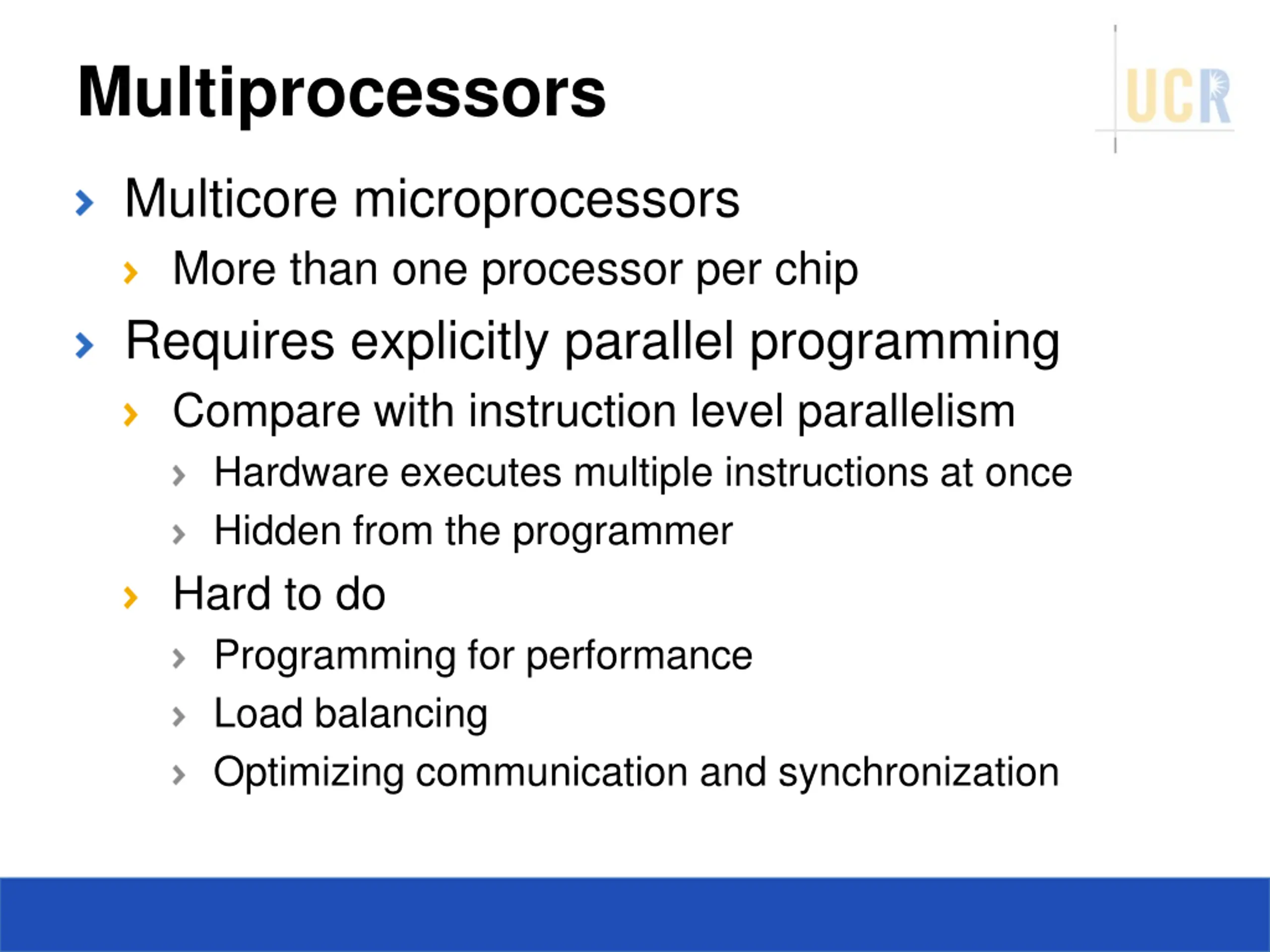 Multiprocessors

UCR

› Multicore microprocessors
  › More than one processor per chip
› Requires explicitly parallel programming
  › Compare with instruction level parallelism
    › Hardware executes multiple instructions at once
    › Hidden from the programmer
  › Hard to do
    › Programming for performance
    › Load balancing
    › Optimizing communication and synchronization